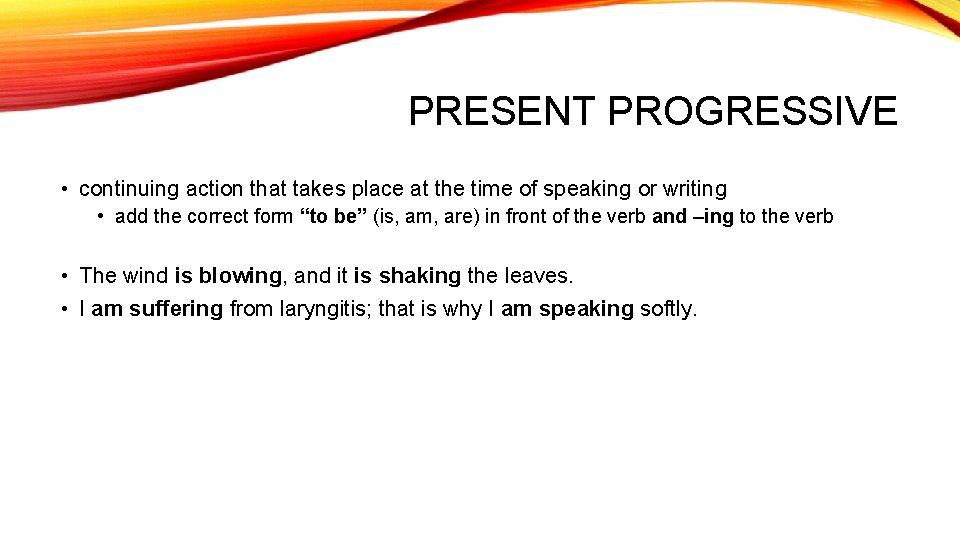 PRESENT PROGRESSIVE

• continuing action that takes place at the time of speaking or writing
  • add the correct form "to be" (is, am, are) in front of the verb and –ing to the verb

• The wind is blowing, and it is shaking the leaves.
• I am suffering from laryngitis; that is why I am speaking softly.